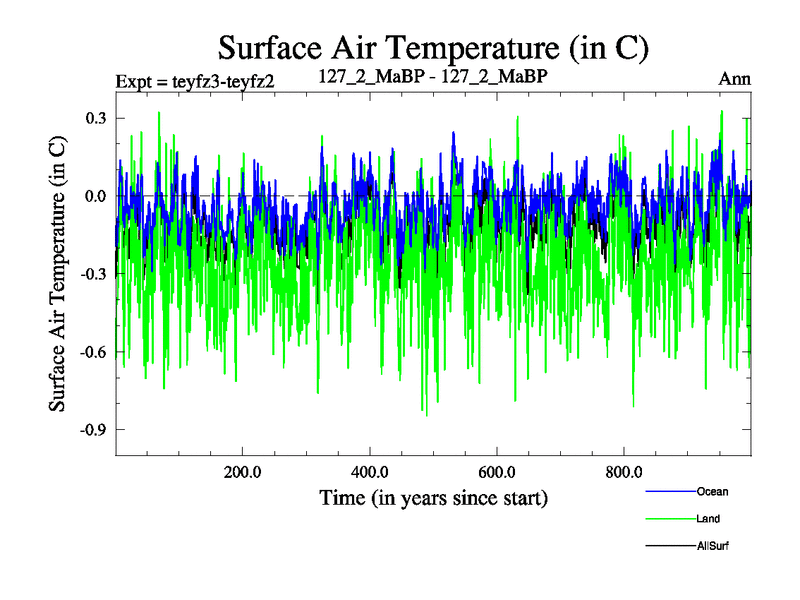 Surface Air Temperature (in C)

Expt = teyfz3-teyfz2

127_2_MaBP - 127_2_MaBP

Ann

Surface Air Temperature (in C)

0.3

0.0

-0.3

-0.6

-0.9

200.0

400.0

600.0

800.0

Time (in years since start)

Ocean

Land

AllSurf